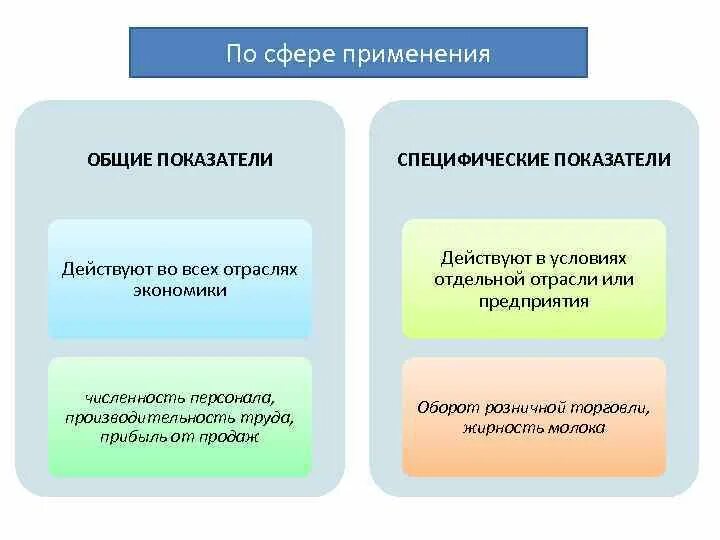 По сфере применения

ОБЩИЕ ПОКАЗАТЕЛИ

Действуют во всех отраслях экономики

численность персонала, производительность труда, прибыль от продаж

СПЕЦИФИЧЕСКИЕ ПОКАЗАТЕЛИ

Действуют в условиях отдельной отрасли или предприятия

Оборот розничной торговли, жирность молока